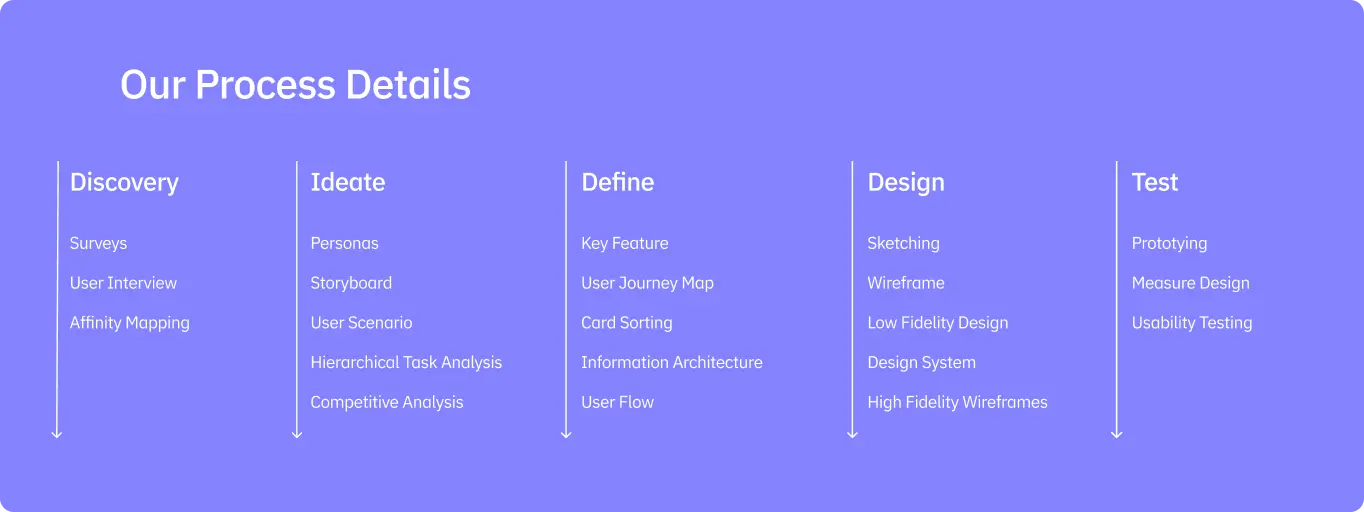 Our Process Details

Discovery

Surveys

User Interview

Affinity Mapping

Ideate

Personas

Storyboard

User Scenario

Hierarchical Task Analysis

Competitive Analysis

Define

Key Feature

User Journey Map

Card Sorting

Information Architecture

User Flow

Design

Sketching

Wireframe

Low Fidelity Design

Design System

High Fidelity Wireframes

Test

Prototying

Measure Design

Usability Testing